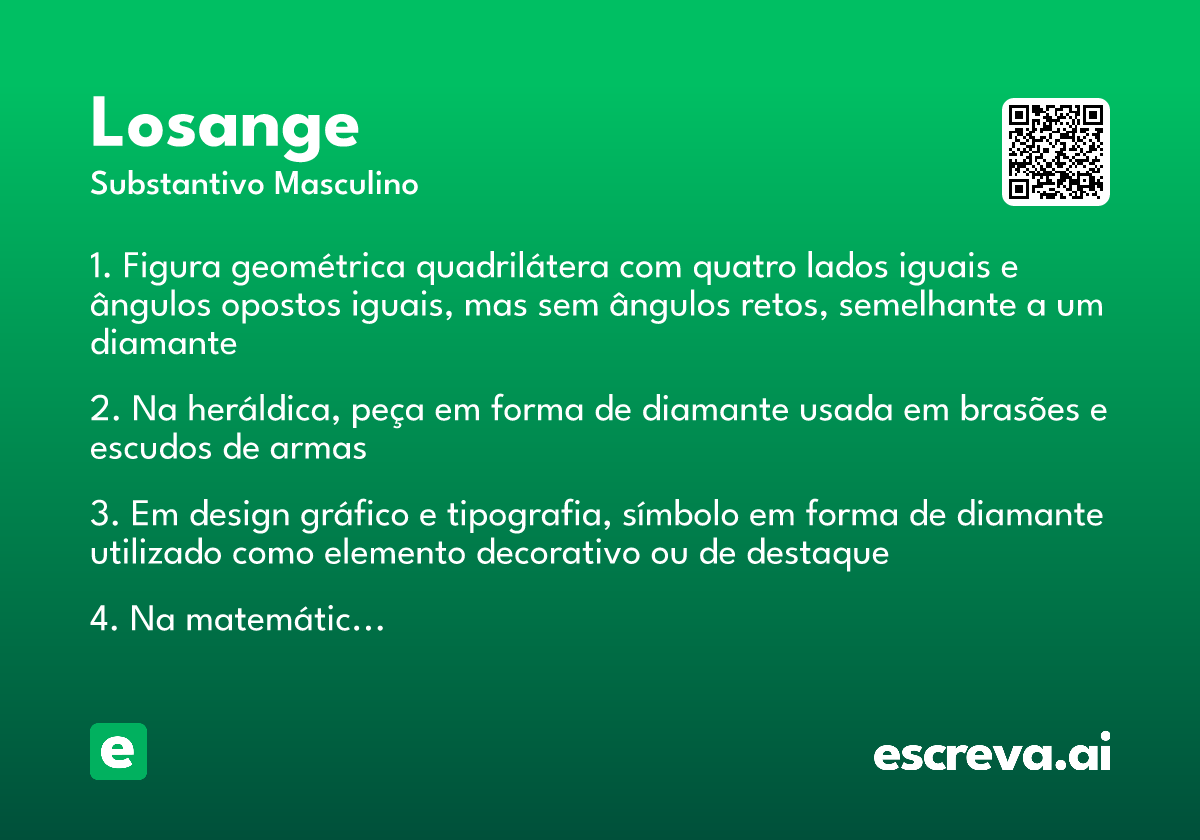 Losange
Substantivo Masculino

1. Figura geométrica quadrilátera com quatro lados iguais e ângulos opostos iguais, mas sem ângulos retos, semelhante a um diamante

2. Na heráldica, peça em forma de diamante usada em brasões e escudos de armas

3. Em design gráfico e tipografia, símbolo em forma de diamante utilizado como elemento decorativo ou de destaque

4. Na matemátic…

e

escreva.ai